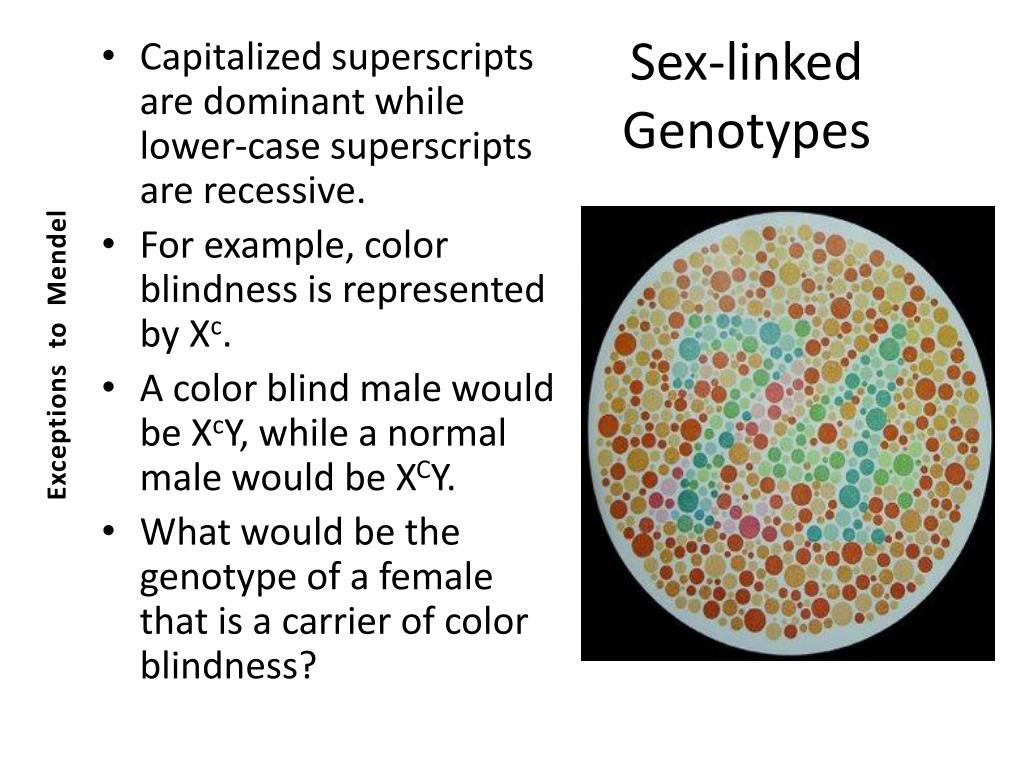 Exceptions to Mendel

Sex-linked Genotypes

• Capitalized superscripts are dominant while lower-case superscripts are recessive.
• For example, color blindness is represented by $X^c$.
• A color blind male would be $X^cY$, while a normal male would be $X^CY$.
• What would be the genotype of a female that is a carrier of color blindness?